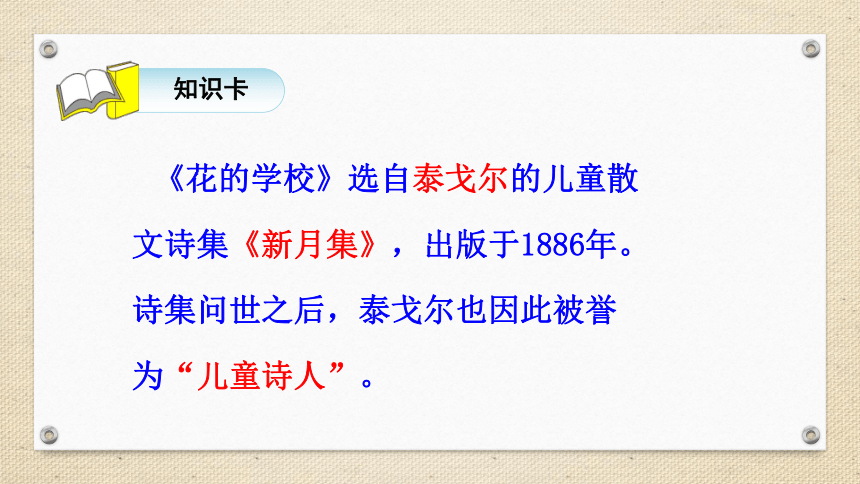 知识卡

《花的学校》选自泰戈尔的儿童散文诗集《新月集》，出版于1886年。诗集问世之后，泰戈尔也因此被誉为“儿童诗人”。